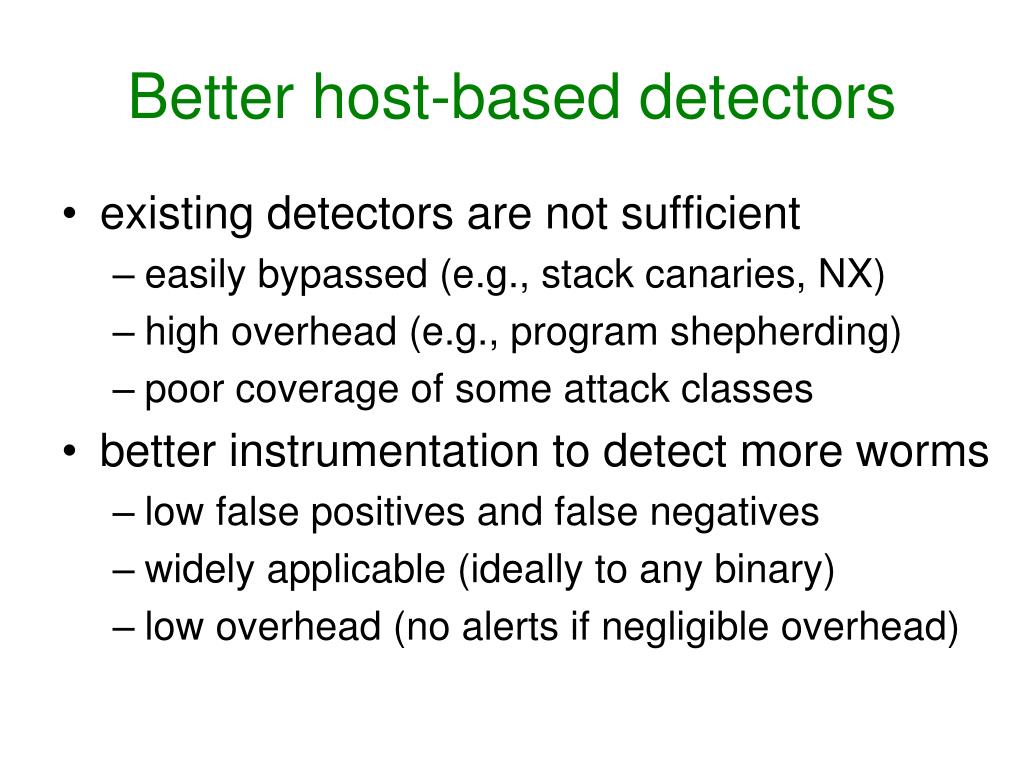 Better host-based detectors

• existing detectors are not sufficient
– easily bypassed (e.g., stack canaries, NX)
– high overhead (e.g., program shepherding)
– poor coverage of some attack classes
• better instrumentation to detect more worms
– low false positives and false negatives
– widely applicable (ideally to any binary)
– low overhead (no alerts if negligible overhead)